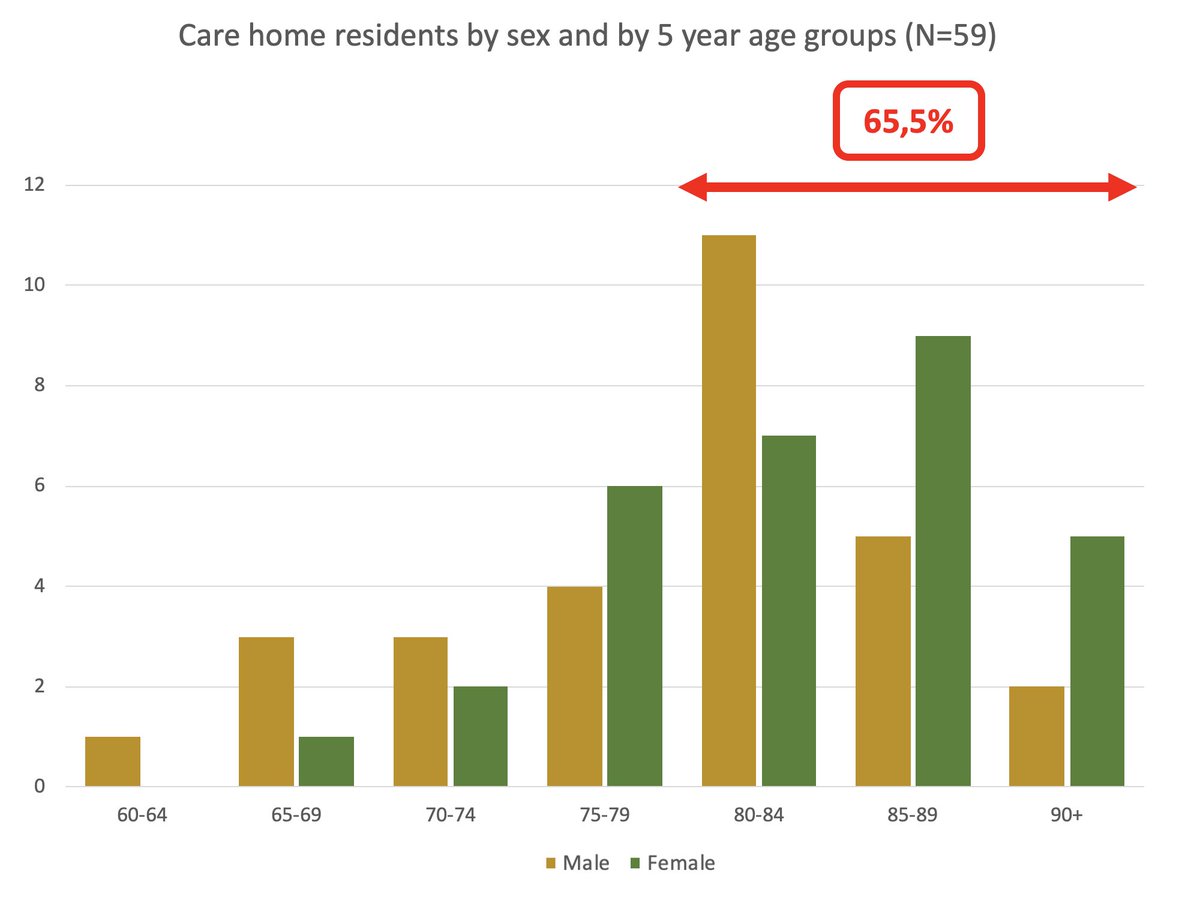 Care home residents by sex and by 5 year age groups (N=59)

65,5%

12
10
8
6
4
2
0

60-64
65-69
70-74
75-79
80-84
85-89
90+

Male Female